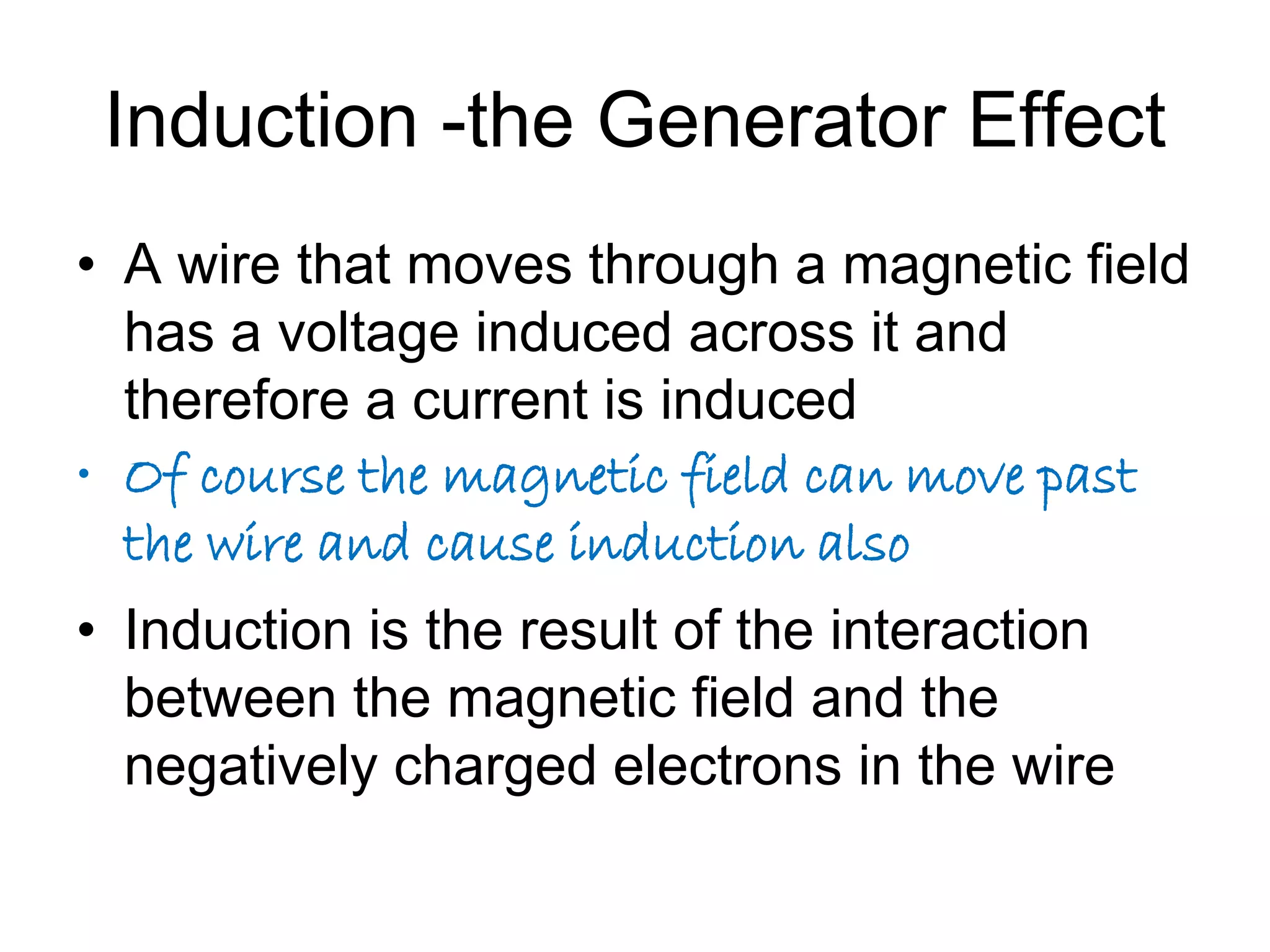 Induction -the Generator Effect

• A wire that moves through a magnetic field has a voltage induced across it and therefore a current is induced

• Of course the magnetic field can move past the wire and cause induction also

• Induction is the result of the interaction between the magnetic field and the negatively charged electrons in the wire